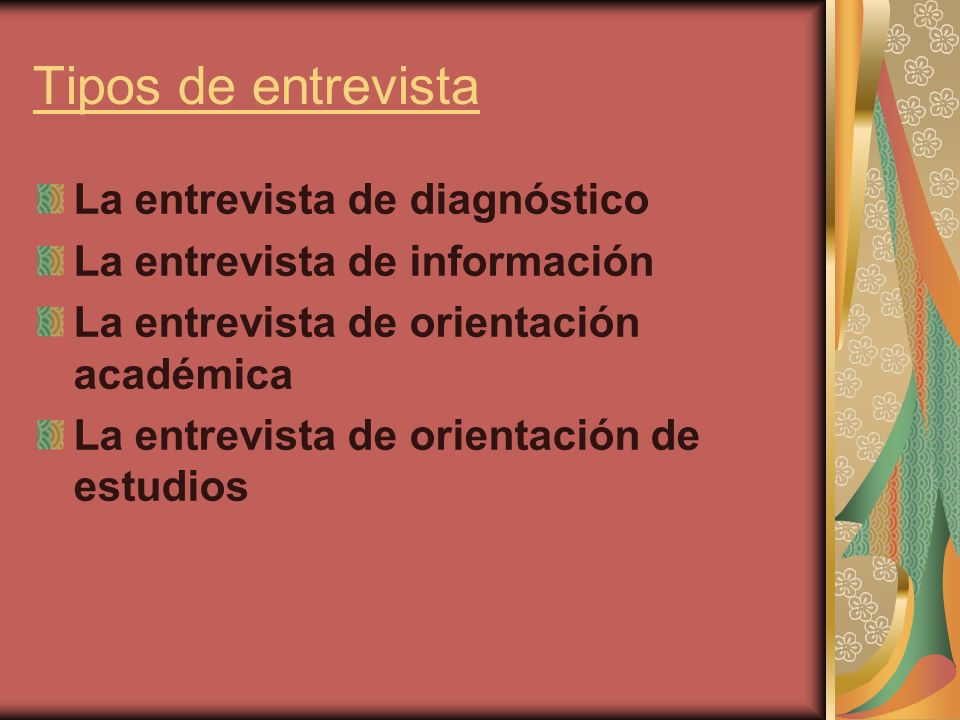 Tipos de entrevista

La entrevista de diagnóstico
La entrevista de información
La entrevista de orientación académica
La entrevista de orientación de estudios